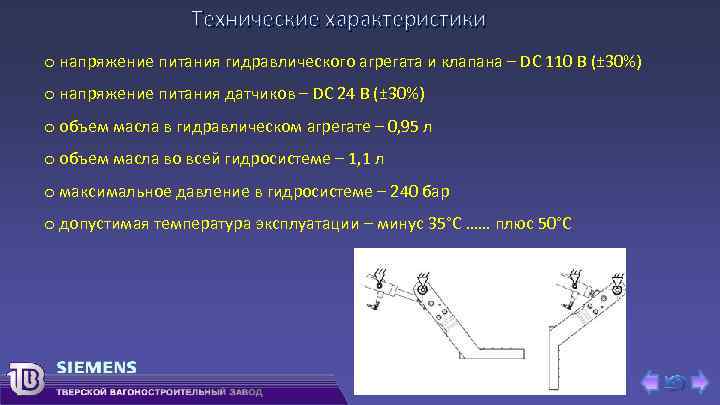 Технические характеристики

o напряжение питания гидравлического агрегата и клапана – DC 110 В (±30%)

o напряжение питания датчиков – DC 24 В (±30%)

o объем масла в гидравлическом агрегате – 0,95 л

o объем масла во всей гидросистеме – 1,1 л

o максимальное давление в гидросистеме – 240 бар

o допустимая температура эксплуатации – минус 35°С …... плюс 50°С

ТВ

SIEMENS

ТВЕРСКОЙ ВАГОНОСТРОИТЕЛЬНЫЙ ЗАВОД